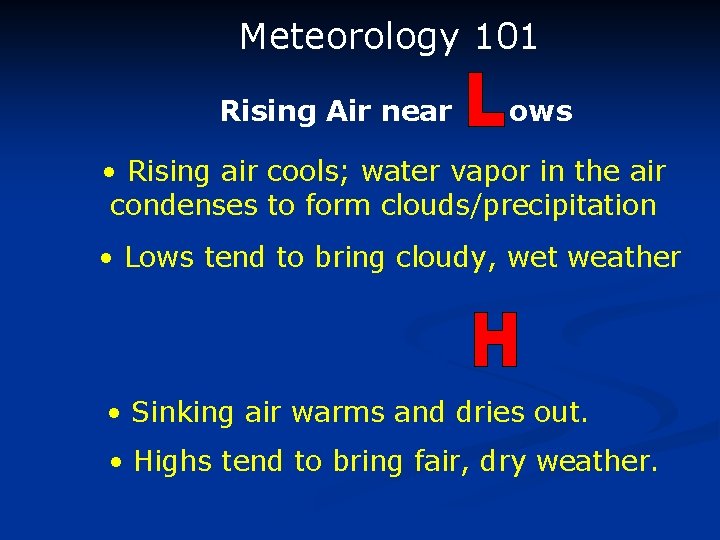 Meteorology 101

Rising Air near Lows

• Rising air cools; water vapor in the air condenses to form clouds/precipitation

• Lows tend to bring cloudy, wet weather

H

• Sinking air warms and dries out.

• Highs tend to bring fair, dry weather.